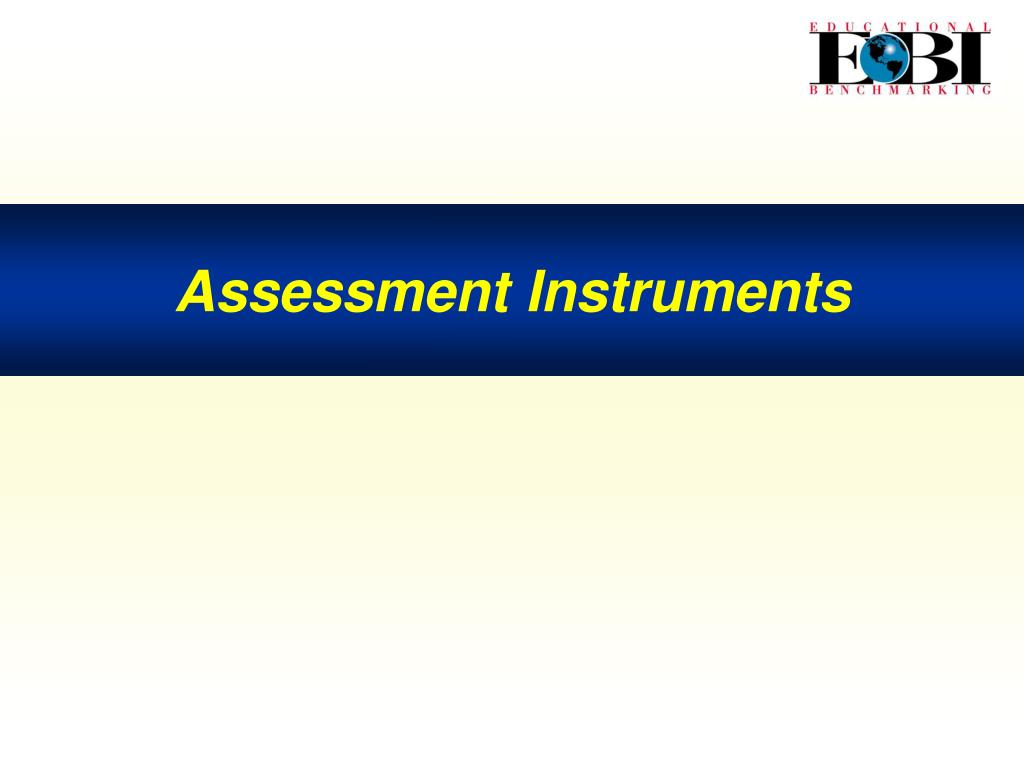 EDUCATIONAL
EBI
BENCHMARKING

Assessment Instruments